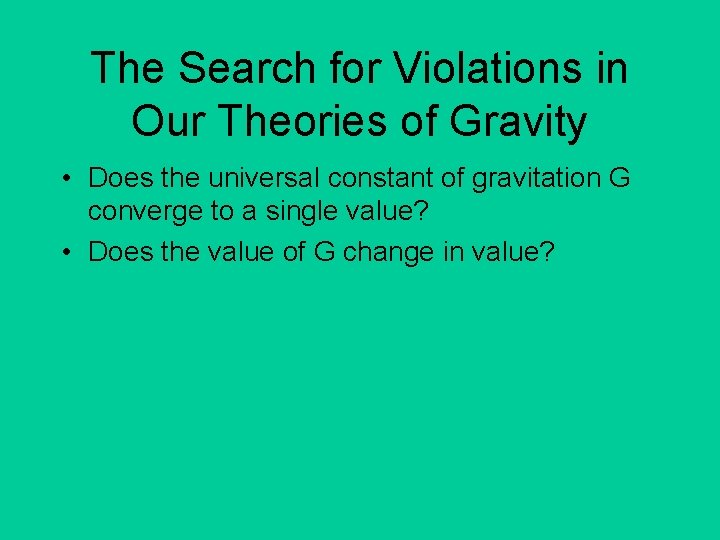 The Search for Violations in Our Theories of Gravity

• Does the universal constant of gravitation G converge to a single value?
• Does the value of G change in value?